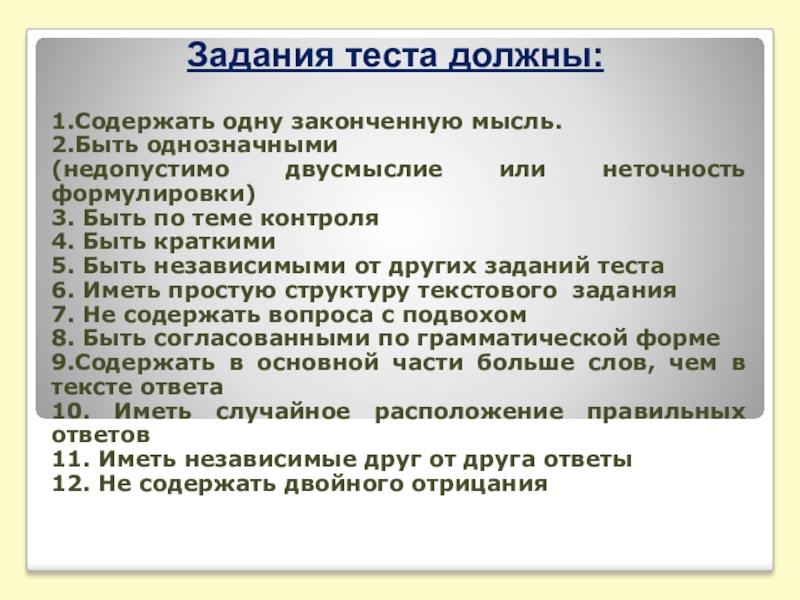 Задания теста должны:

1.Содержать одну законченную мысль.
2.Быть однозначными (недопустимо двусмыслие или неточность формулировки)
3. Быть по теме контроля
4. Быть краткими
5. Быть независимыми от других заданий теста
6. Иметь простую структуру текстового задания
7. Не содержать вопроса с подвохом
8. Быть согласованными по грамматической форме
9.Содержать в основной части больше слов, чем в тексте ответа
10. Иметь случайное расположение правильных ответов
11. Иметь независимые друг от друга ответы
12. Не содержать двойного отрицания